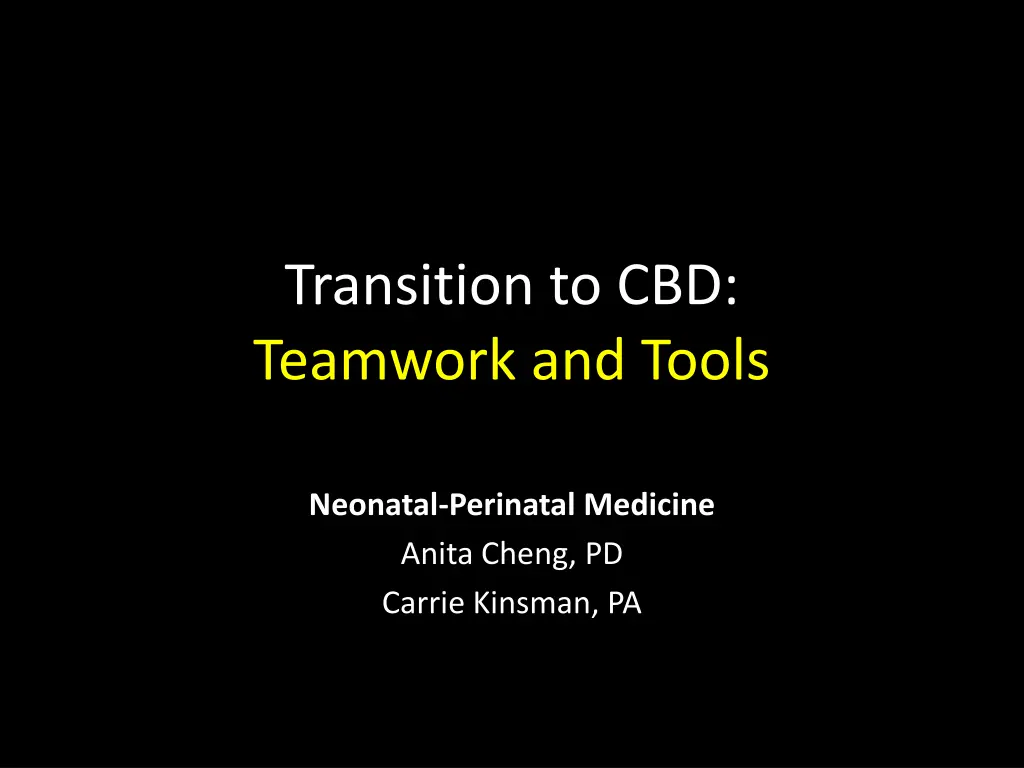 Transition to CBD:
Teamwork and Tools

Neonatal-Perinatal Medicine
Anita Cheng, PD
Carrie Kinsman, PA